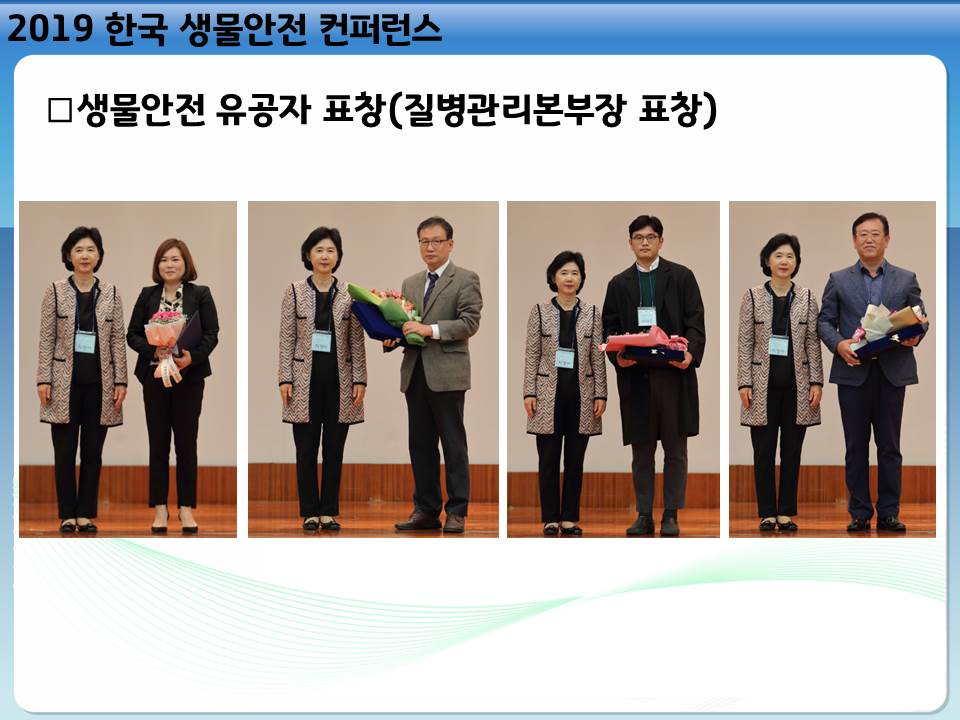 2019 한국 생물안전 컨퍼런스

□생물안전 유공자 표창(질병관리본부장 표창)